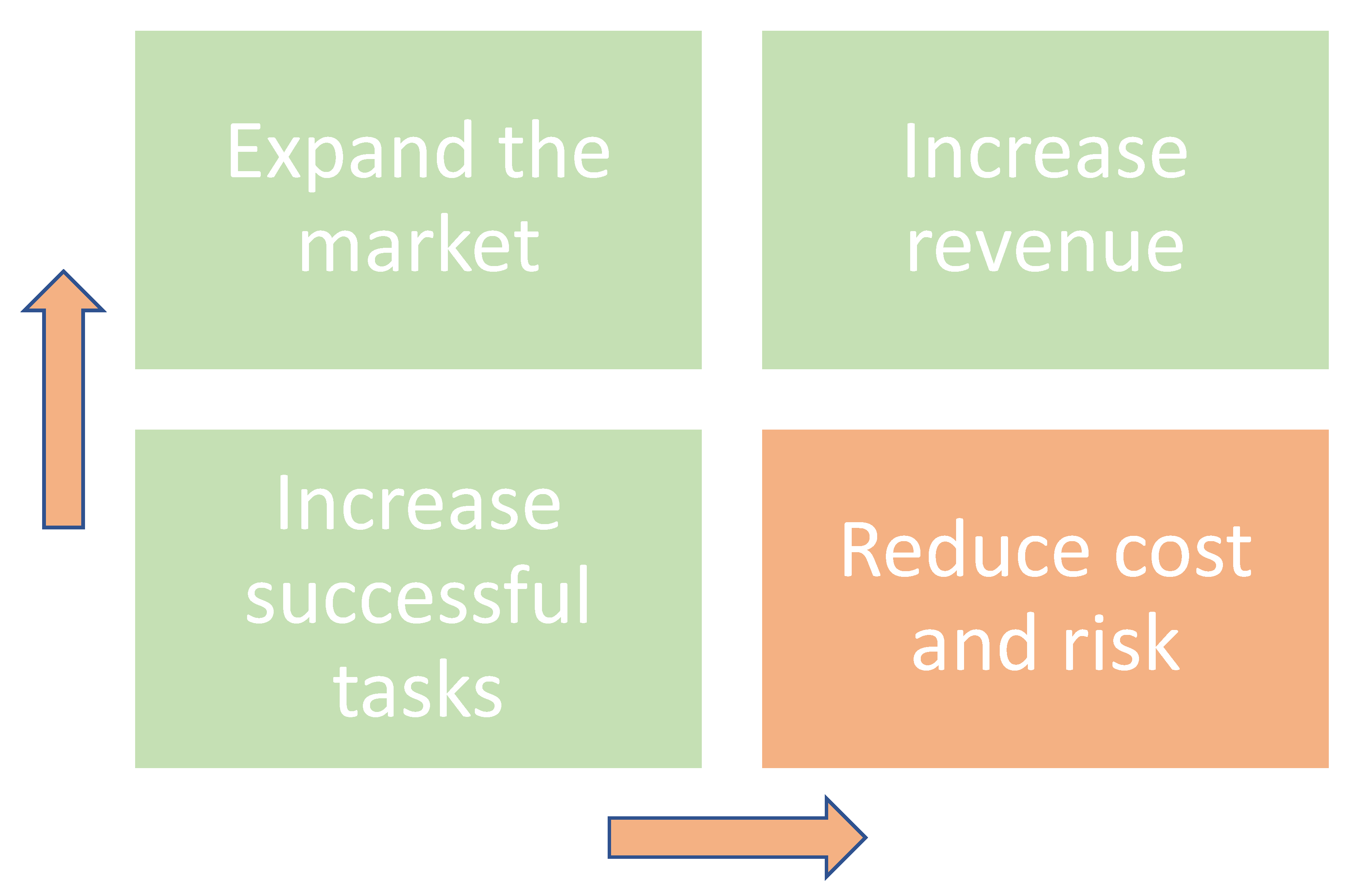 Expand the market

Increase revenue

Increase successful tasks

Reduce cost and risk